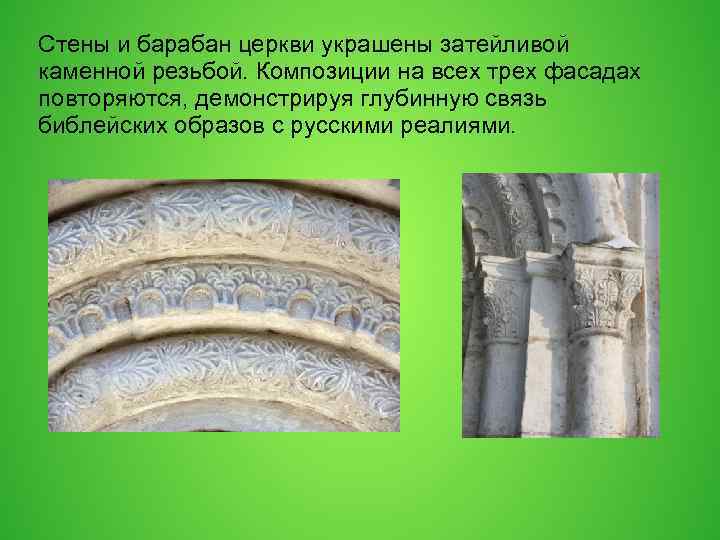 Стены и барабан церкви украшены затейливой каменной резьбой. Композиции на всех трех фасадах повторяются, демонстрируя глубинную связь библейских образов с русскими реалиями.